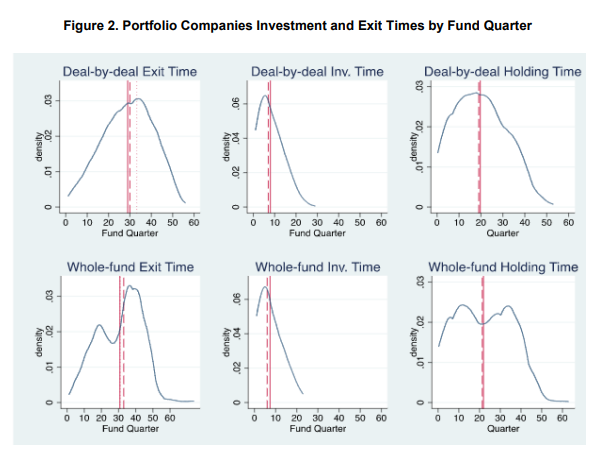 Figure 2. Portfolio Companies Investment and Exit Times by Fund Quarter

Deal-by-deal Exit Time

density

0 .01 .02 .03

0 10 20 30 40 50 60

Fund Quarter

Deal-by-deal Inv. Time

density

0 .02 .04 .06

0 10 20 30 40 50 60

Fund Quarter

Deal-by-deal Holding Time

density

0 .01 .02 .03

0 10 20 30 40 50 60

Quarter

Whole-fund Exit Time

density

0 .01 .02 .03

0 10 20 30 40 50 60

Fund Quarter

Whole-fund Inv. Time

density

0 .02 .04 .06

0 10 20 30 40 50 60

Fund Quarter

Whole-fund Holding Time

density

0 .01 .02 .03

0 10 20 30 40 50 60

Quarter